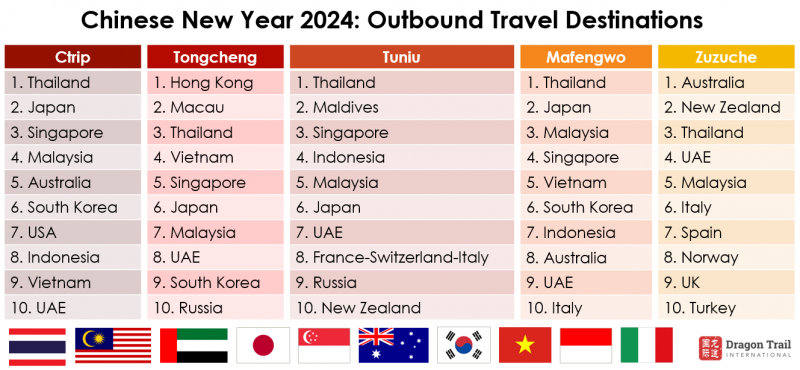 Chinese New Year 2024: Outbound Travel Destinations

| Ctrip | Tongcheng | Tuniu | Mafengwo | Zuzuche |
|---|---|---|---|---|
| 1. Thailand | 1. Hong Kong | 1. Thailand | 1. Thailand | 1. Australia |
| 2. Japan | 2. Macau | 2. Maldives | 2. Japan | 2. New Zealand |
| 3. Singapore | 3. Thailand | 3. Singapore | 3. Malaysia | 3. Thailand |
| 4. Malaysia | 4. Vietnam | 4. Indonesia | 4. Singapore | 4. UAE |
| 5. Australia | 5. Singapore | 5. Malaysia | 5. Vietnam | 5. Malaysia |
| 6. South Korea | 6. Japan | 6. Japan | 6. South Korea | 6. Italy |
| 7. USA | 7. Malaysia | 7. UAE | 7. Indonesia | 7. Spain |
| 8. Indonesia | 8. UAE | 8. France-Switzerland-Italy | 8. Australia | 8. Norway |
| 9. Vietnam | 9. South Korea | 9. Russia | 9. UAE | 9. UK |
| 10. UAE | 10. Russia | 10. New Zealand | 10. Italy | 10. Turkey |

Dragon Trail INTERNATIONAL